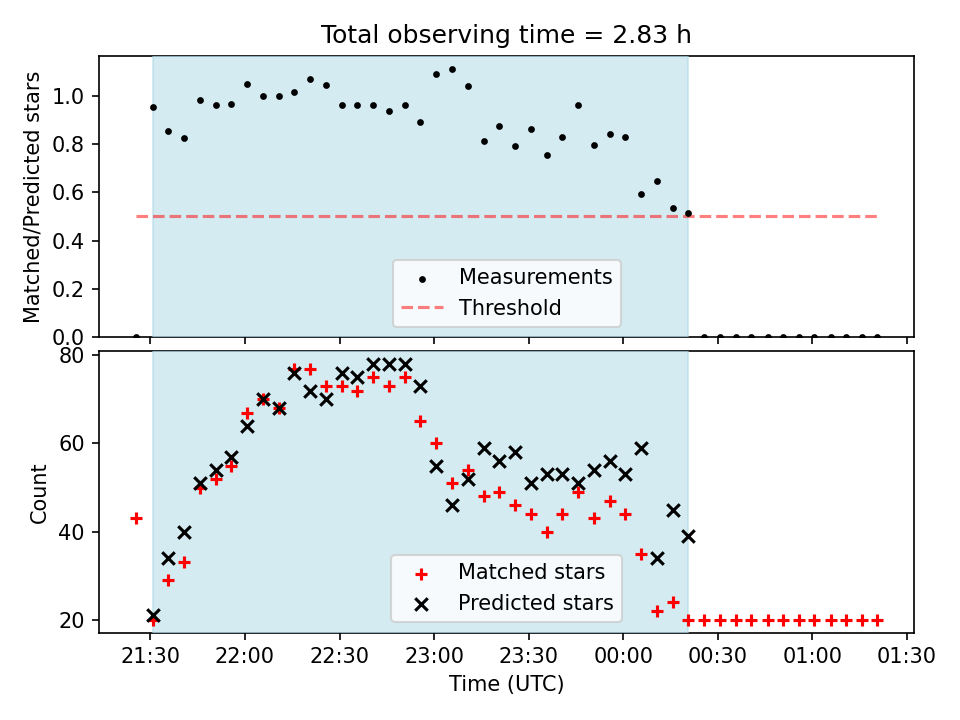 Total observing time = 2.83 h

Matched/Predicted stars

1.0
0.8
0.6
0.4
0.2
0.0

Measurements
Threshold

Count

80
60
40
20

Matched stars
Predicted stars

21:30
22:00
22:30
23:00
23:30
00:00
00:30
01:00
01:30

Time (UTC)